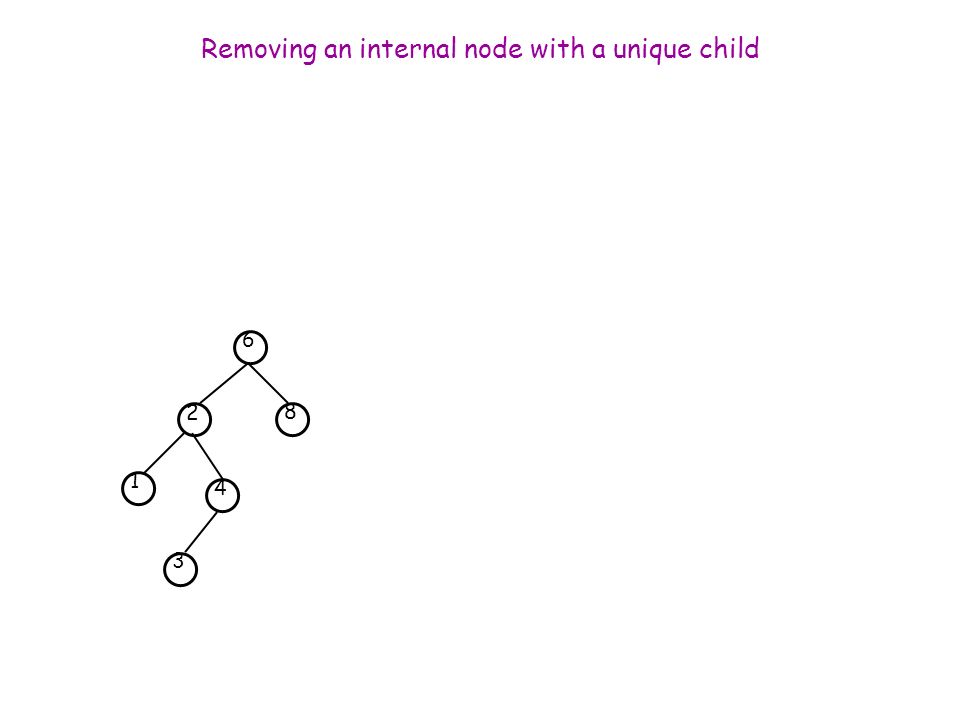 Removing an internal node with a unique child

6
2
8
1
4
3